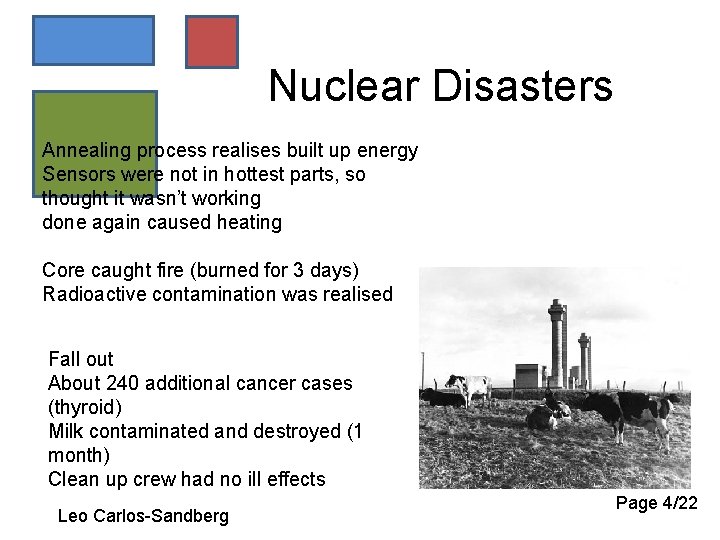 Nuclear Disasters

Annealing process realises built up energy
Sensors were not in hottest parts, so thought it wasn't working
done again caused heating

Core caught fire (burned for 3 days)
Radioactive contamination was realised

Fall out
About 240 additional cancer cases (thyroid)
Milk contaminated and destroyed (1 month)
Clean up crew had no ill effects

Leo Carlos-Sandberg

Page 4/22